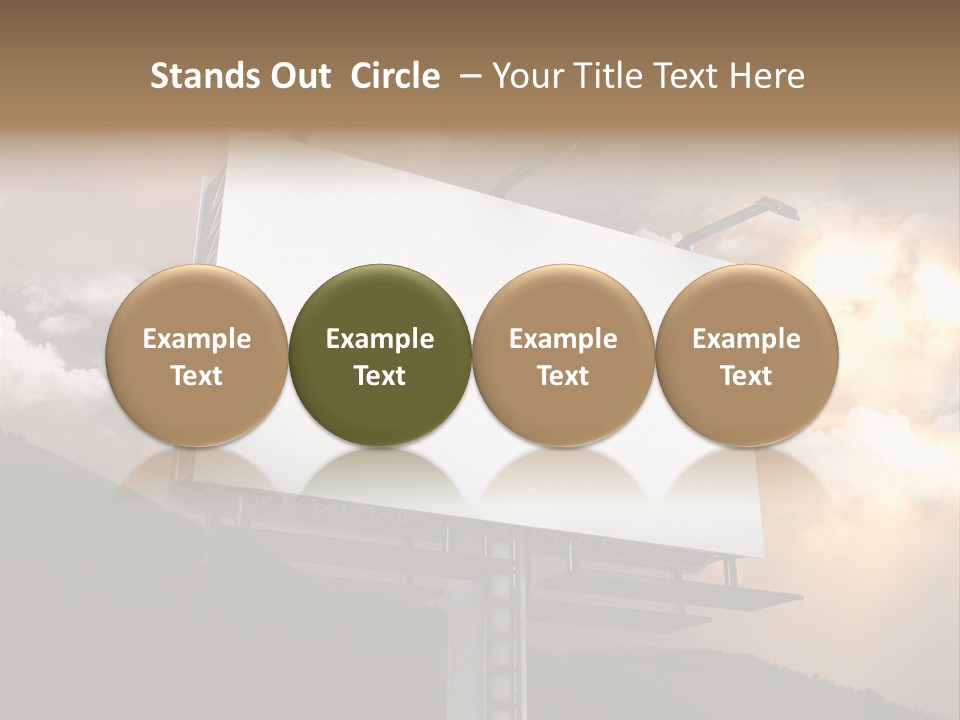 Stands Out Circle – Your Title Text Here

Example Text

Example Text

Example Text

Example Text